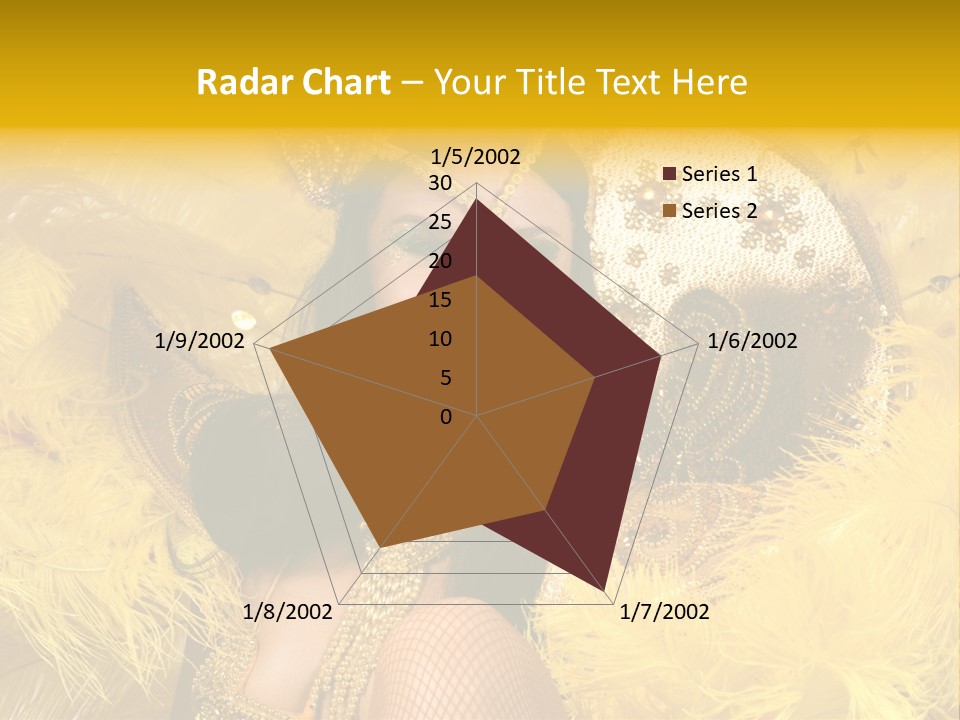 Radar Chart – Your Title Text Here

1/5/2002
30
25
20
15
10
5
0
1/6/2002
1/7/2002
1/8/2002
1/9/2002

Series 1
Series 2